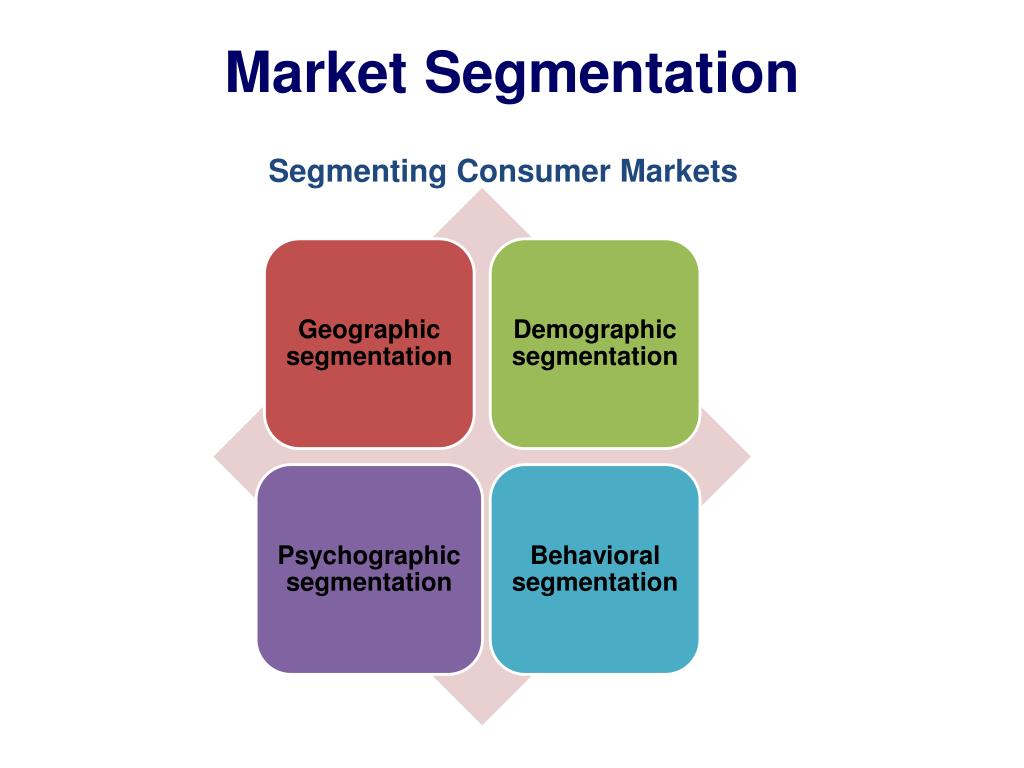 Market Segmentation

Segmenting Consumer Markets

Geographic segmentation

Demographic segmentation

Psychographic segmentation

Behavioral segmentation